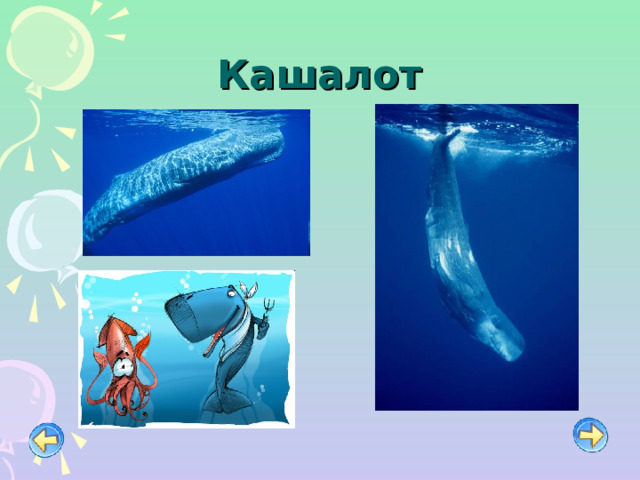 Кашалот